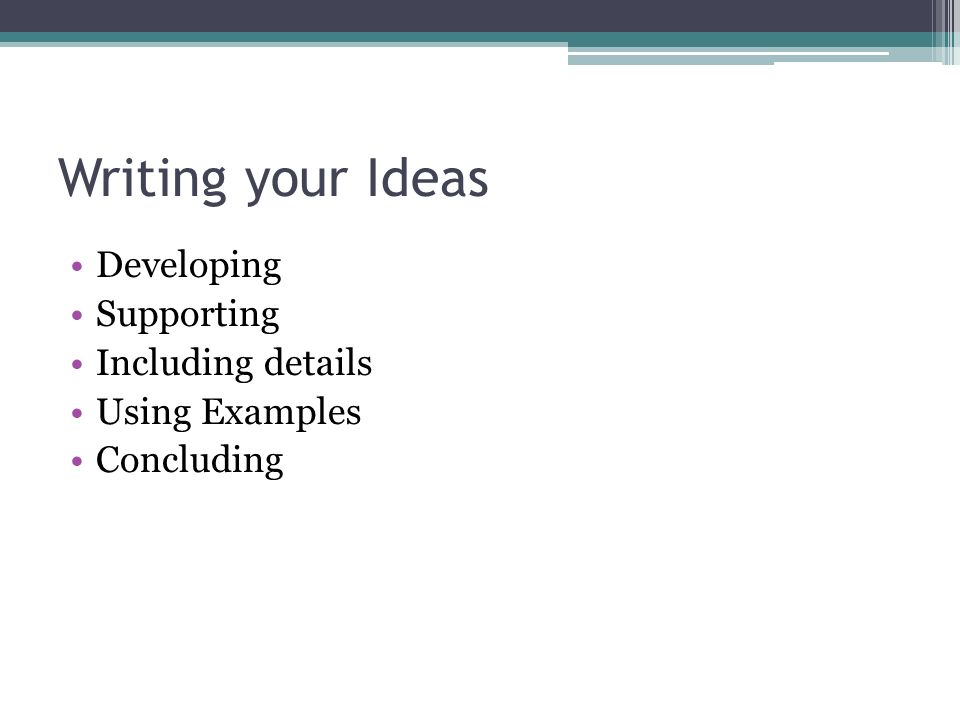 Writing your Ideas

• Developing
• Supporting
• Including details
• Using Examples
• Concluding